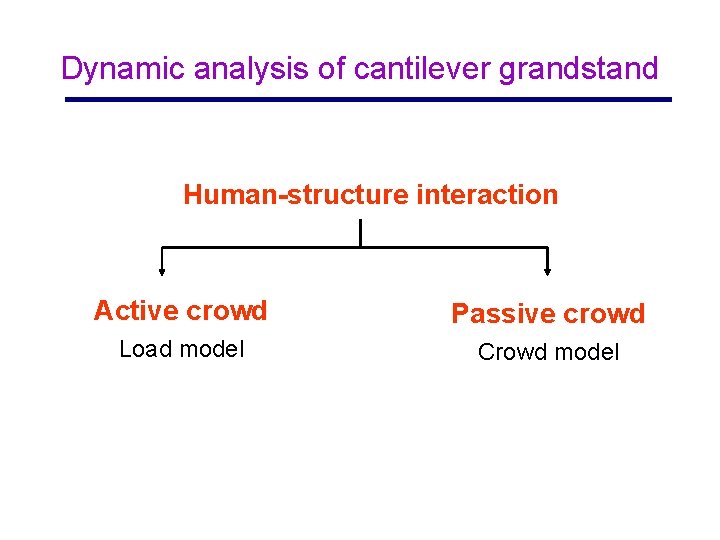 Dynamic analysis of cantilever grandstand

Human-structure interaction

Active crowd
Load model

Passive crowd
Crowd model